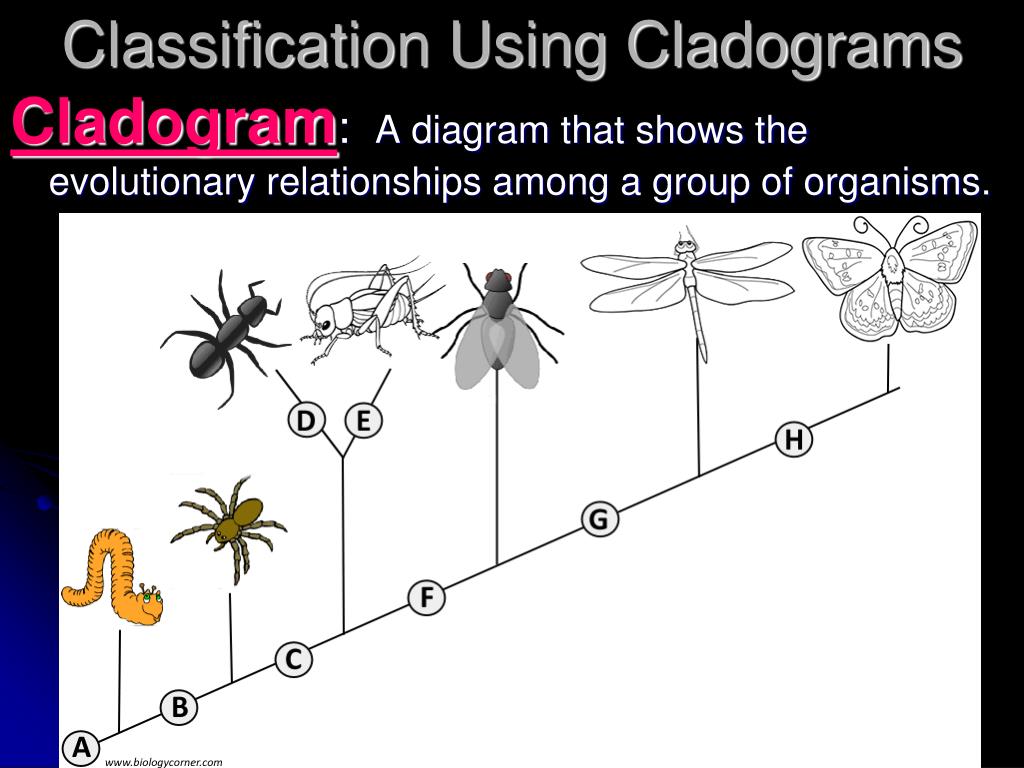 Classification Using Cladograms

Cladogram: A diagram that shows the evolutionary relationships among a group of organisms.

D E

H

G

F

C

B

A

www.biologycorner.com